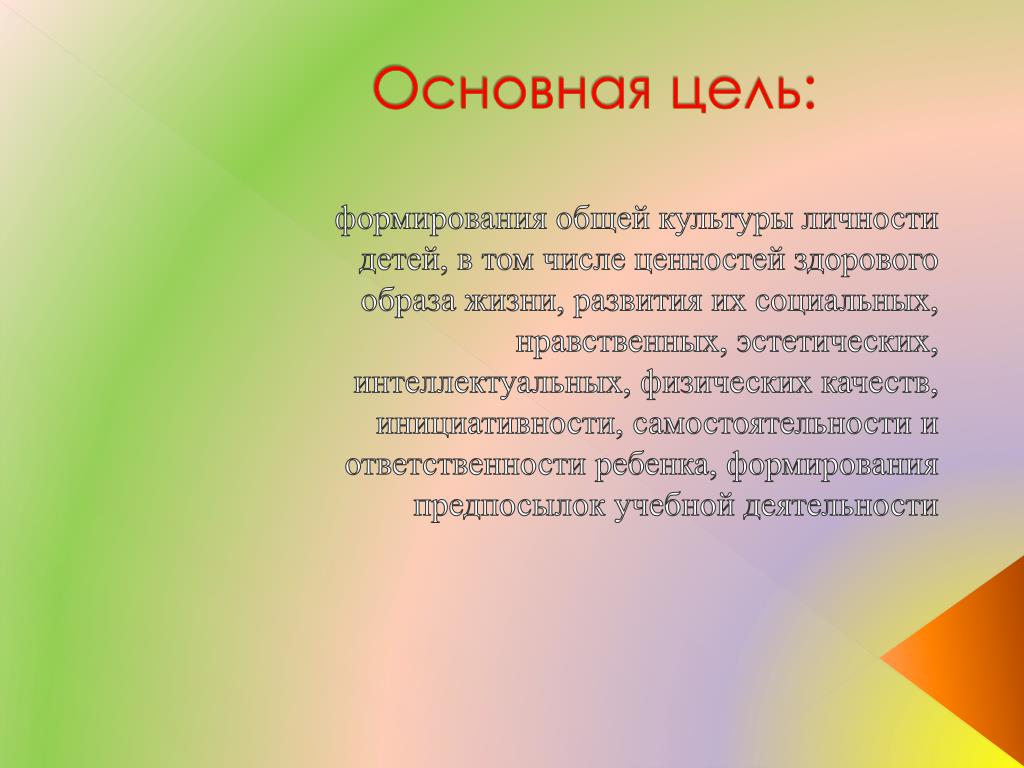 Основная цель:

формирования общей культуры личности детей, в том числе ценностей здорового образа жизни, развития их социальных, нравственных, эстетических, интеллектуальных, физических качеств, инициативности, самостоятельности и ответственности ребенка, формирования предпосылок учебной деятельности